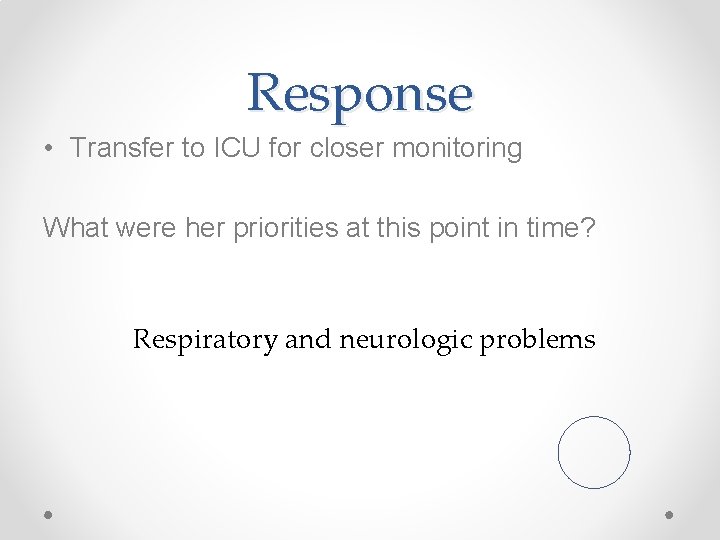 Response

• Transfer to ICU for closer monitoring

What were her priorities at this point in time?

Respiratory and neurologic problems